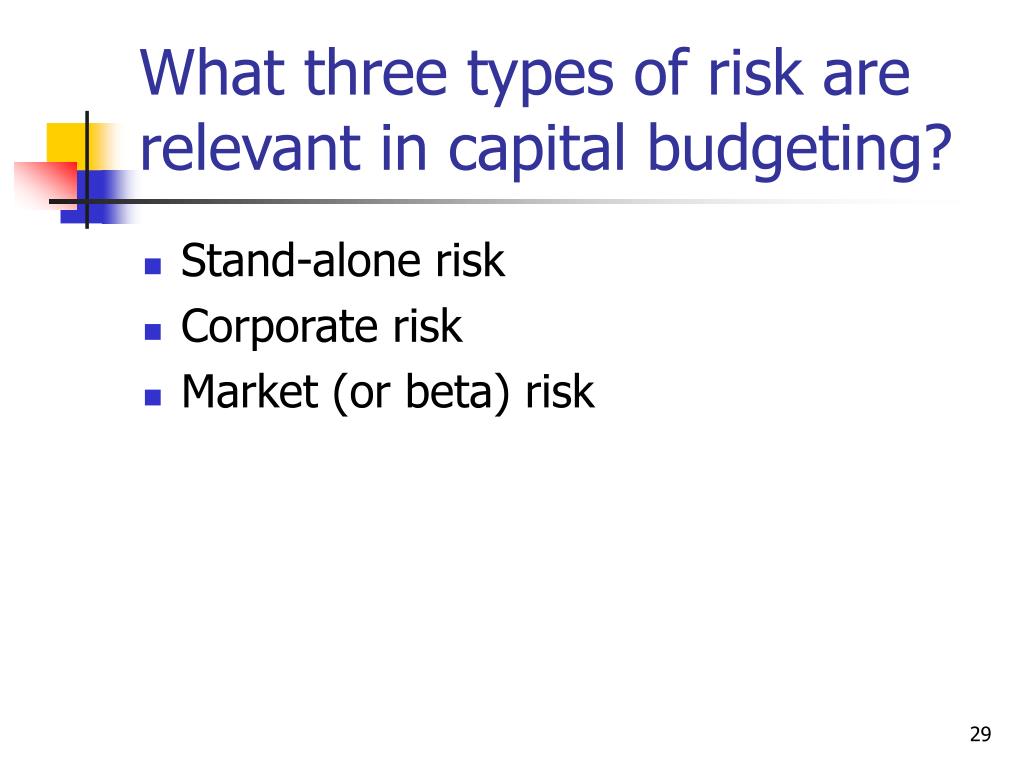 What three types of risk are relevant in capital budgeting?

- Stand-alone risk
- Corporate risk
- Market (or beta) risk

29